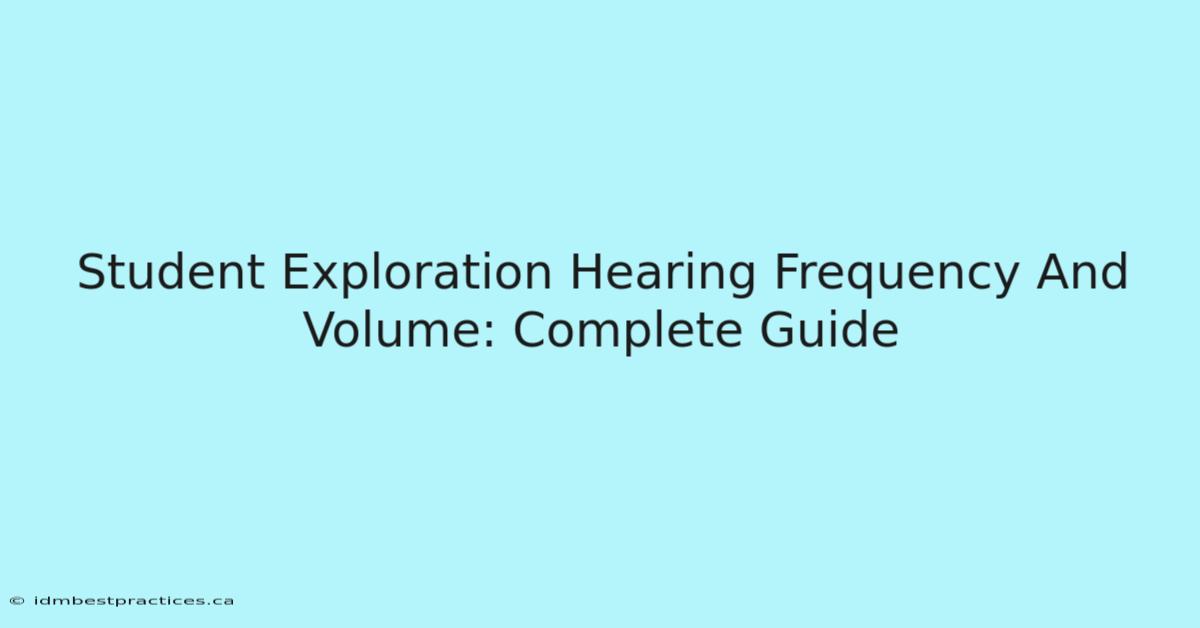 Student Exploration Hearing Frequency And Volume: Complete Guide

© idmbestpractices.ca